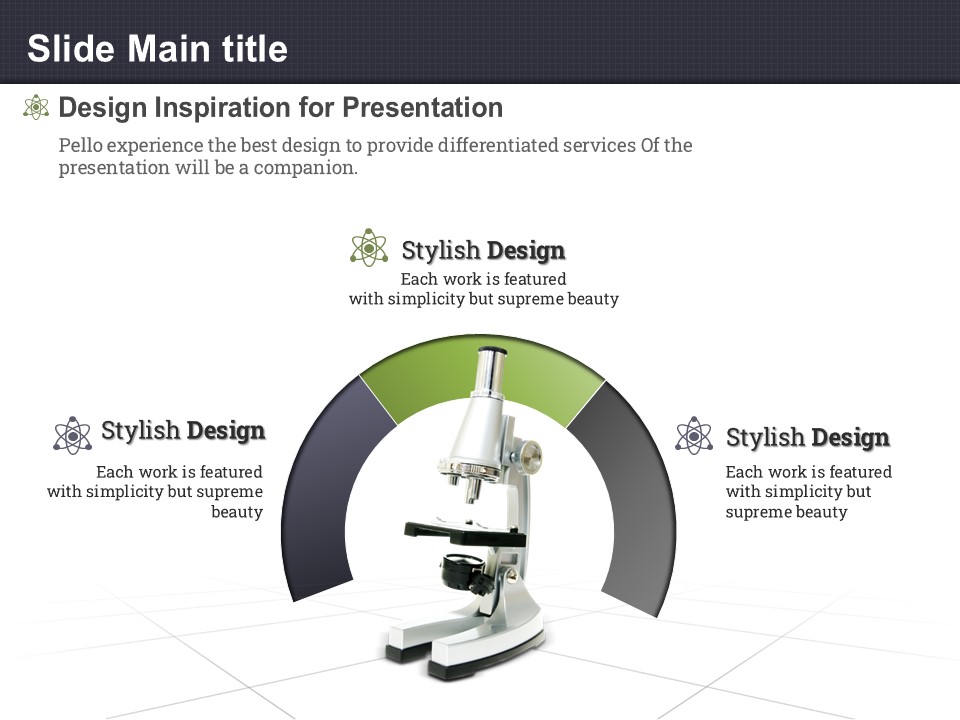 Slide Main title

Design Inspiration for Presentation

Pello experience the best design to provide differentiated services Of the presentation will be a companion.

Stylish Design

Each work is featured with simplicity but supreme beauty

Stylish Design

Each work is featured with simplicity but supreme beauty

Stylish Design

Each work is featured with simplicity but supreme beauty